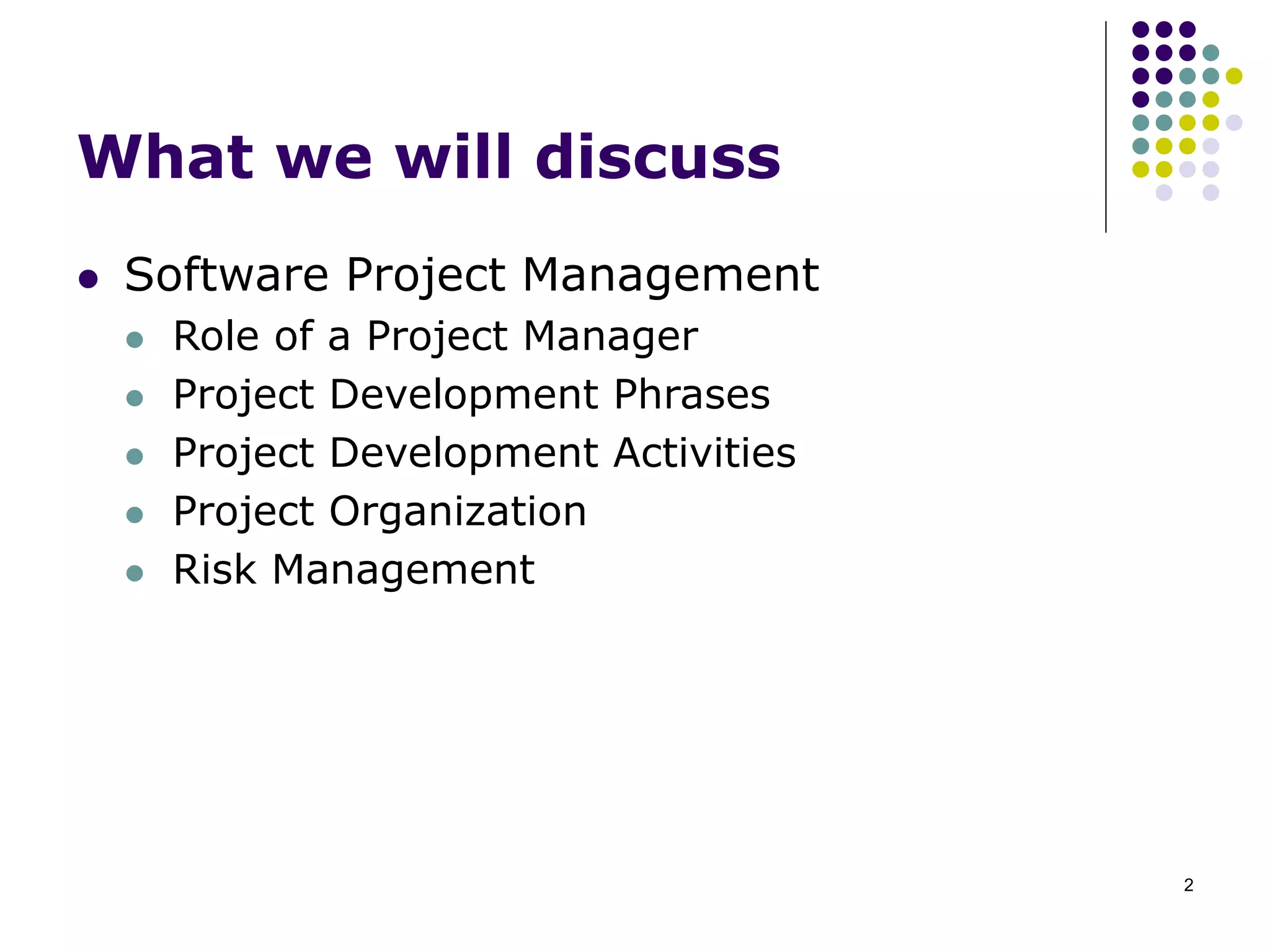 What we will discuss

- Software Project Management
  - Role of a Project Manager
  - Project Development Phrases
  - Project Development Activities
  - Project Organization
  - Risk Management

2